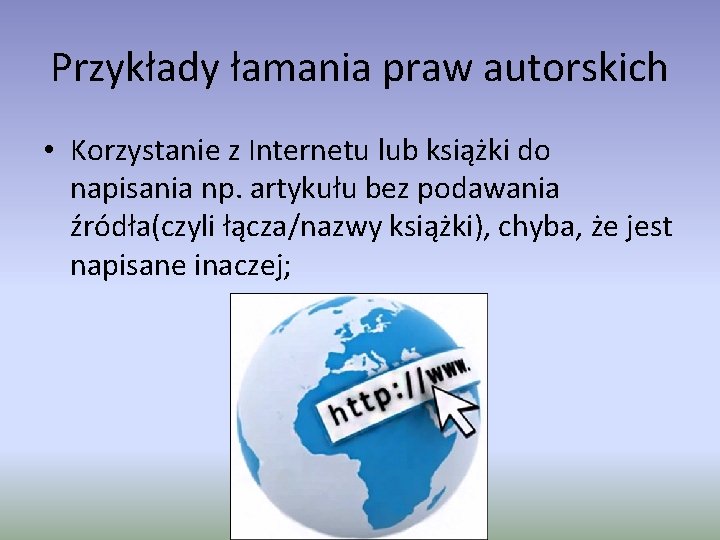 Przykłady łamania praw autorskich

• Korzystanie z Internetu lub książki do napisania np. artykułu bez podawania źródła(czyli łącza/nazwy książki), chyba, że jest napisane inaczej;

http://www.